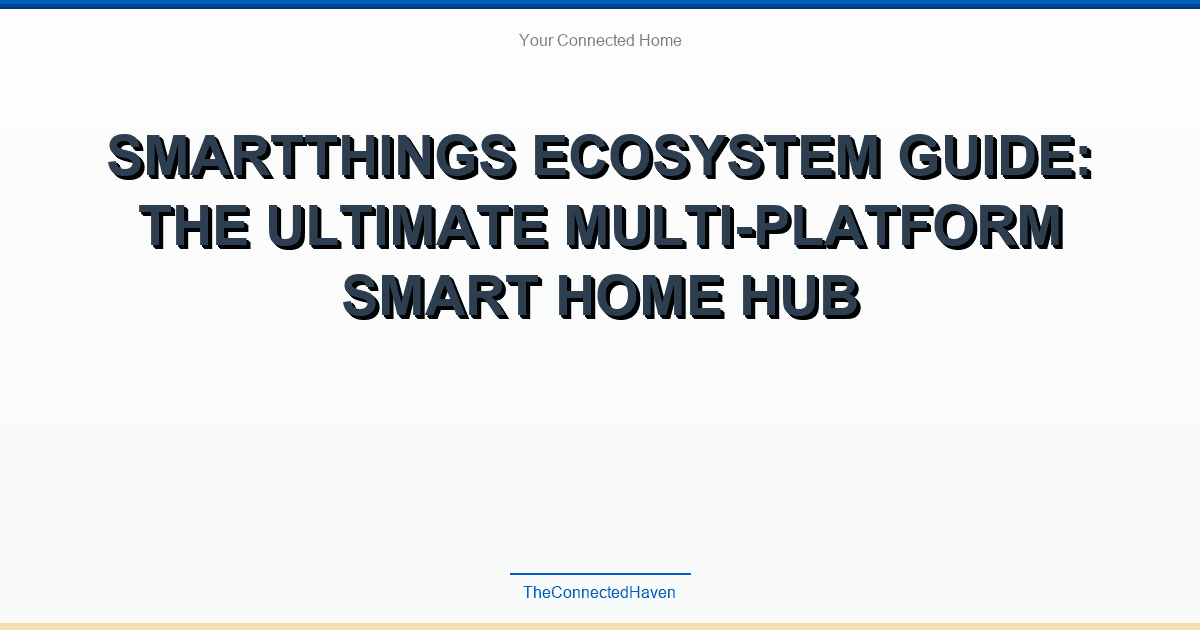 Your Connected Home

SMARTTHINGS ECOSYSTEM GUIDE: THE ULTIMATE MULTI-PLATFORM SMART HOME HUB

TheConnectedHaven